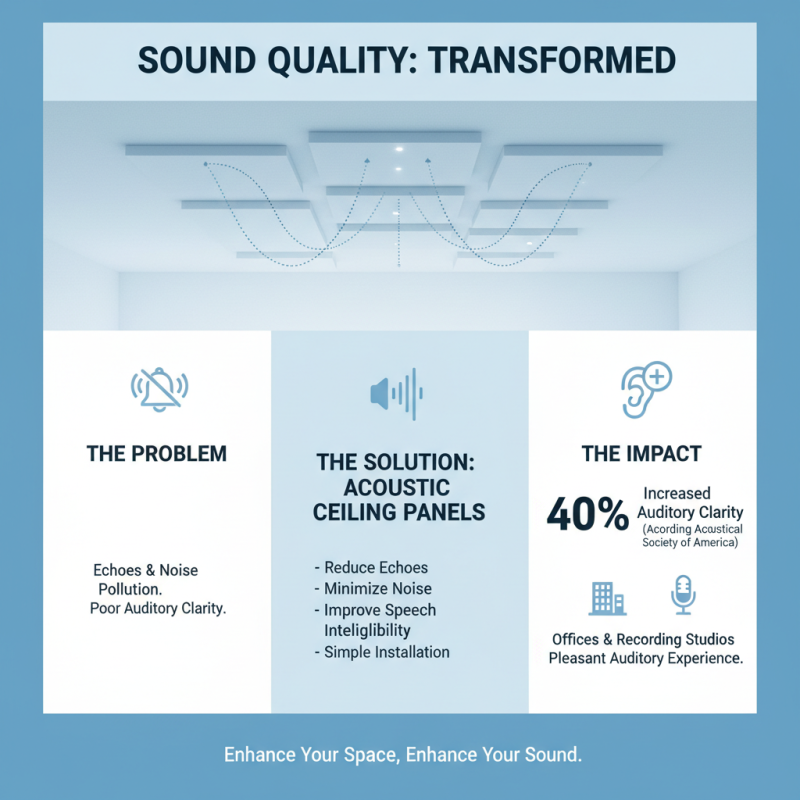 SOUND QUALITY: TRANSFORMED

THE PROBLEM

Echoes & Noise Pollution. Poor Auditory Clarity.

THE SOLUTION: ACOUSTIC CEILING PANELS

- Reduce Echoes
- Minimize Noise
- Improve Speech Inteligibility
- Simple Installation

THE IMPACT

40% Increased Auditory Clarity (Acording Acustical Society of America)

Offices & Recording Studios Pleasant Auditory Experience.

Enhance Your Space, Enhance Your Sound.